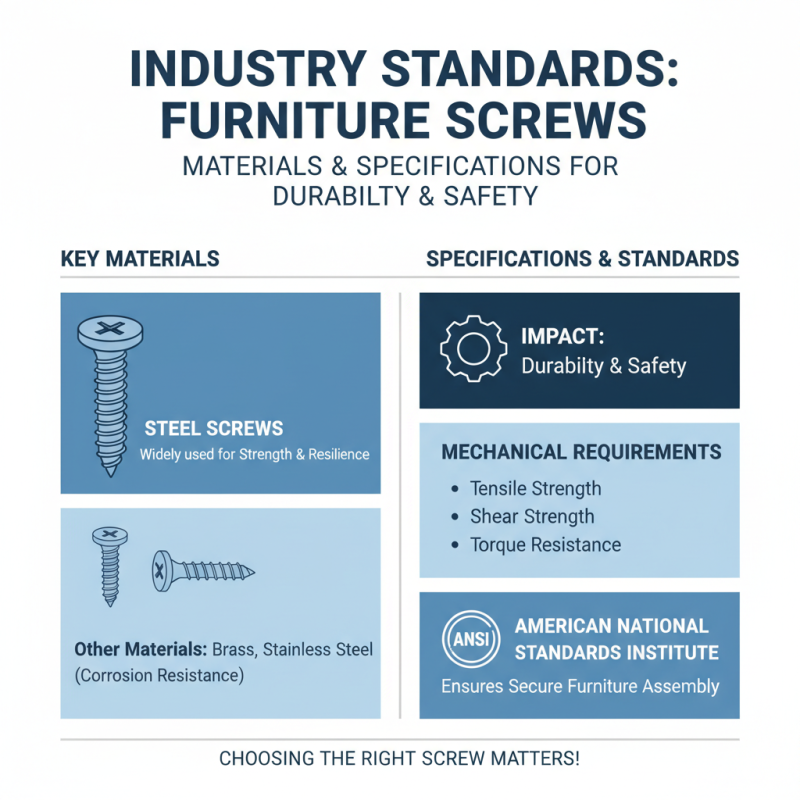 INDUSTRY STANDARDS: FURNITURE SCREWS

MATERIALS & SPECIFICATIONS FOR DURABILTY & SAFETY

KEY MATERIALS

STEEL SCREWS
Widely used for Strength & Resilience

Other Materials: Brass, Stainless Steel (Corrosion Resistance)

SPECIFICATIONS & STANDARDS

IMPACT:
Durabilty & Safety

MECHANICAL REQUIREMENTS
• Tensile Strength
• Shear Strength
• Torque Resistance

ANSI

AMERICAN NATIONAL STANDARDS INSTITUTE
Ensures Secure Furniture Assembly

CHOOSING THE RIGHT SCREW MATTERS!